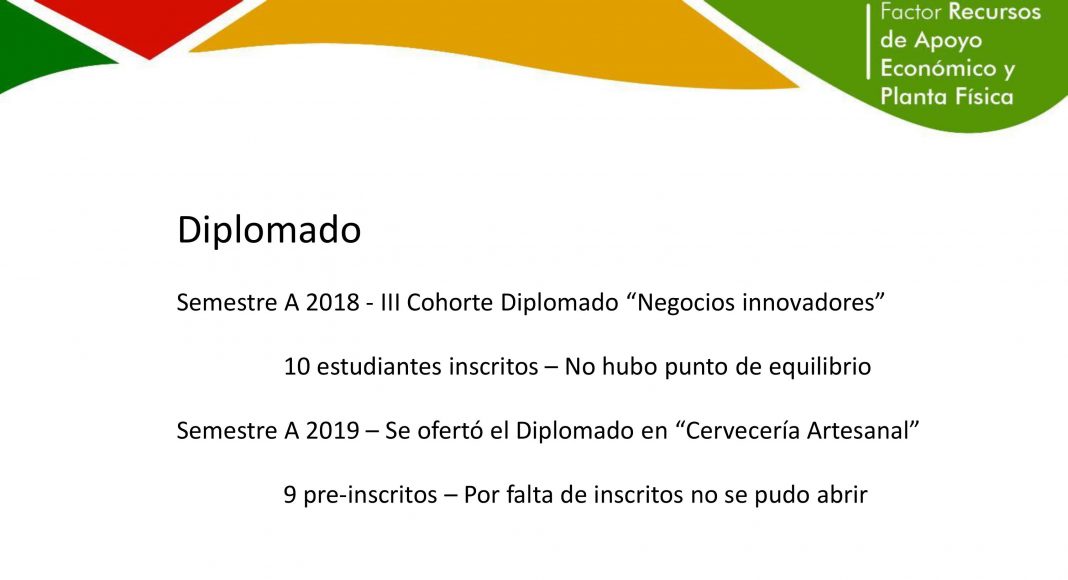 Factor Recursos de Apoyo Económico y Planta Física

Diplomado

Semestre A 2018 - III Cohorte Diplomado “Negocios innovadores”

10 estudiantes inscritos – No hubo punto de equilibrio

Semestre A 2019 – Se ofertó el Diplomado en “Cervecería Artesanal”

9 pre-inscritos – Por falta de inscritos no se pudo abrir